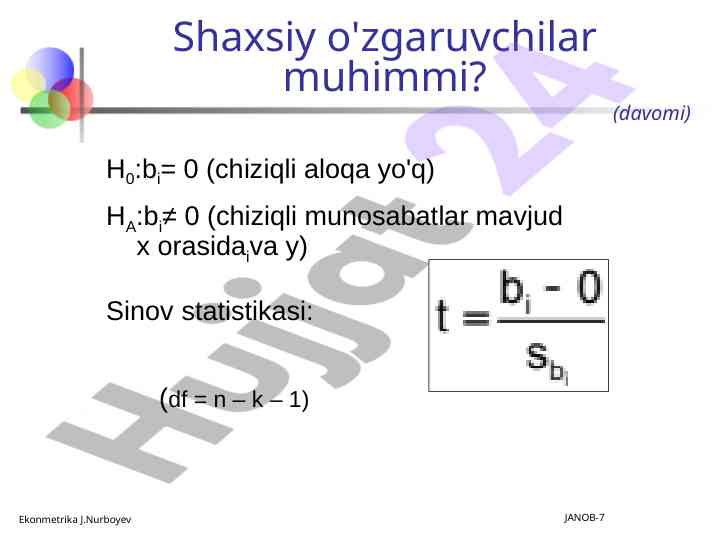 Shaxsiy o'zgaruvchilar muhimmi?

(davomi)

$H_0$:$b_i$= 0 (chiziqli aloqa yo'q)

$H_A$:$b_i$≠ 0 (chiziqli munosabatlar mavjud x orasida$_i$va y)

Sinov statistikasi:

$t = \frac{b_i - 0}{s_{b_i}}$

(df = n – k – 1)

Hujjat 24

Ekonmetrika J.Nurboyev

JANOB-7